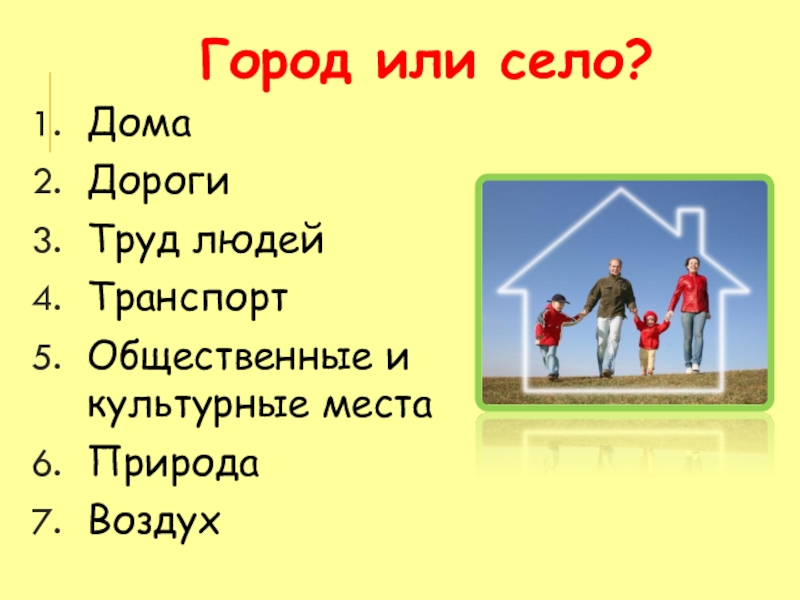 Город или село?

1. Дома
2. Дороги
3. Труд людей
4. Транспорт
5. Общественные и культурные места
6. Природа
7. Воздух